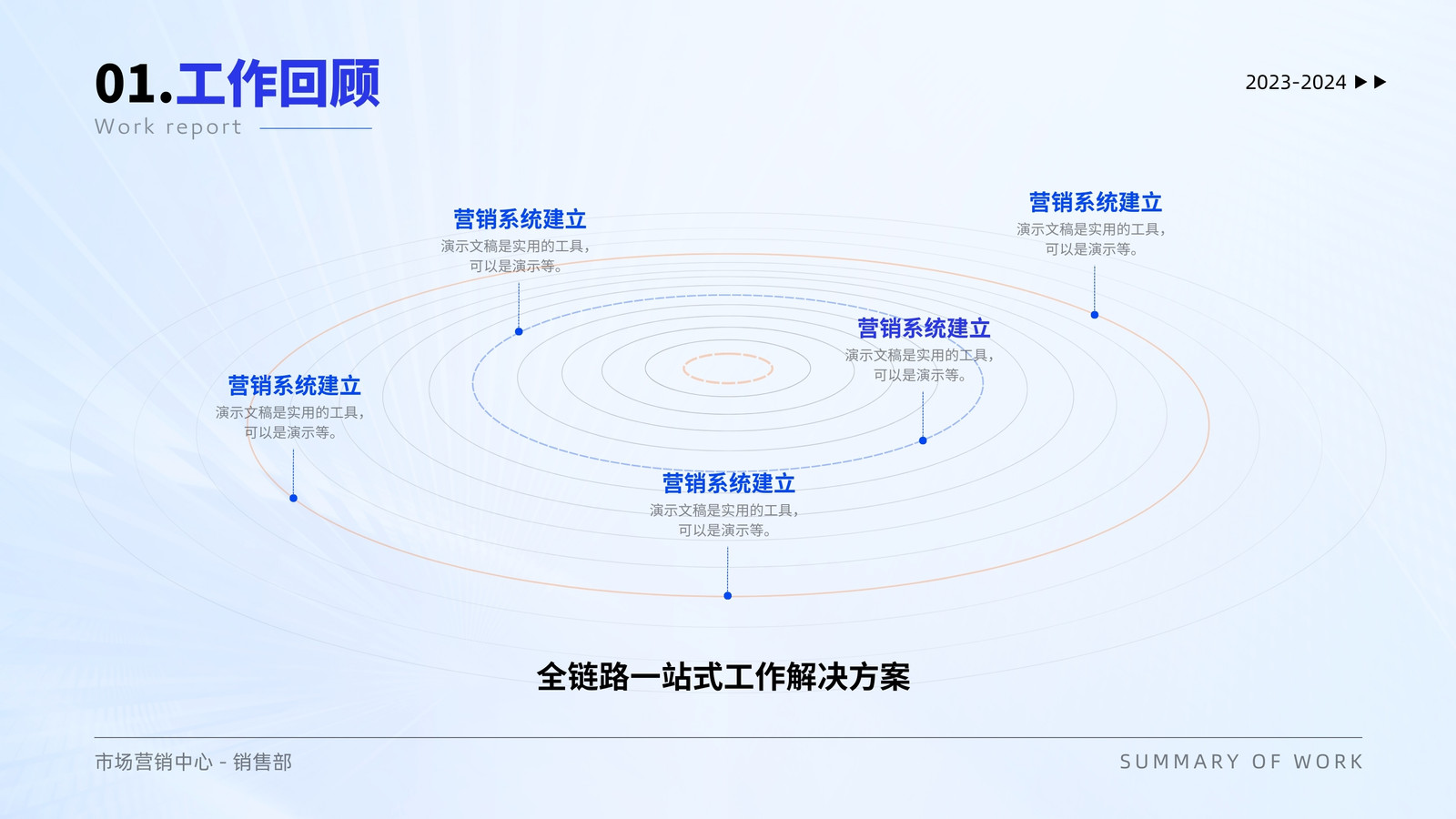 01.工作回顾
Work report

2023-2024 ▶▶

营销系统建立
演示文稿是实用的工具，可以是演示等。

营销系统建立
演示文稿是实用的工具，可以是演示等。

营销系统建立
演示文稿是实用的工具，可以是演示等。

营销系统建立
演示文稿是实用的工具，可以是演示等。

营销系统建立
演示文稿是实用的工具，可以是演示等。

全链路一站式工作解决方案

市场营销中心 - 销售部

SUMMARY OF WORK